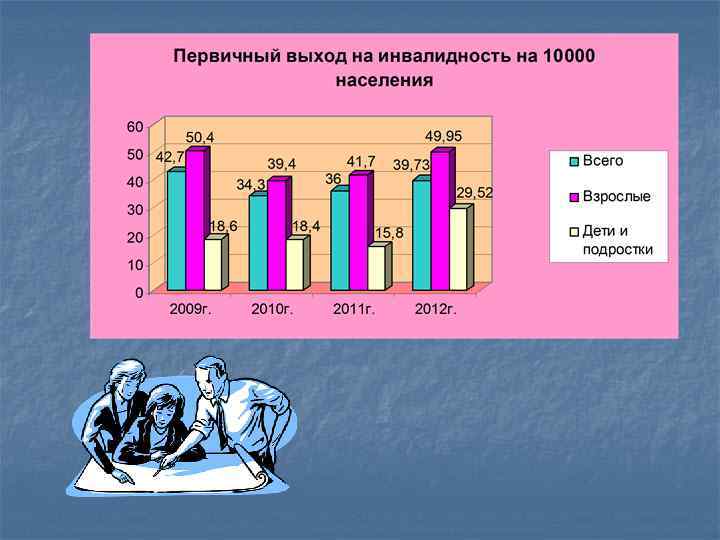 Первичный выход на инвалидность на 10000 населения

60
50
40
30
20
10
0

42,7
50,4
18,6
34,3
39,4
18,4
36
41,7
15,8
39,73
49,95
29,52

2009г.
2010г.
2011г.
2012г.

Всего
Взрослые
Дети и подростки